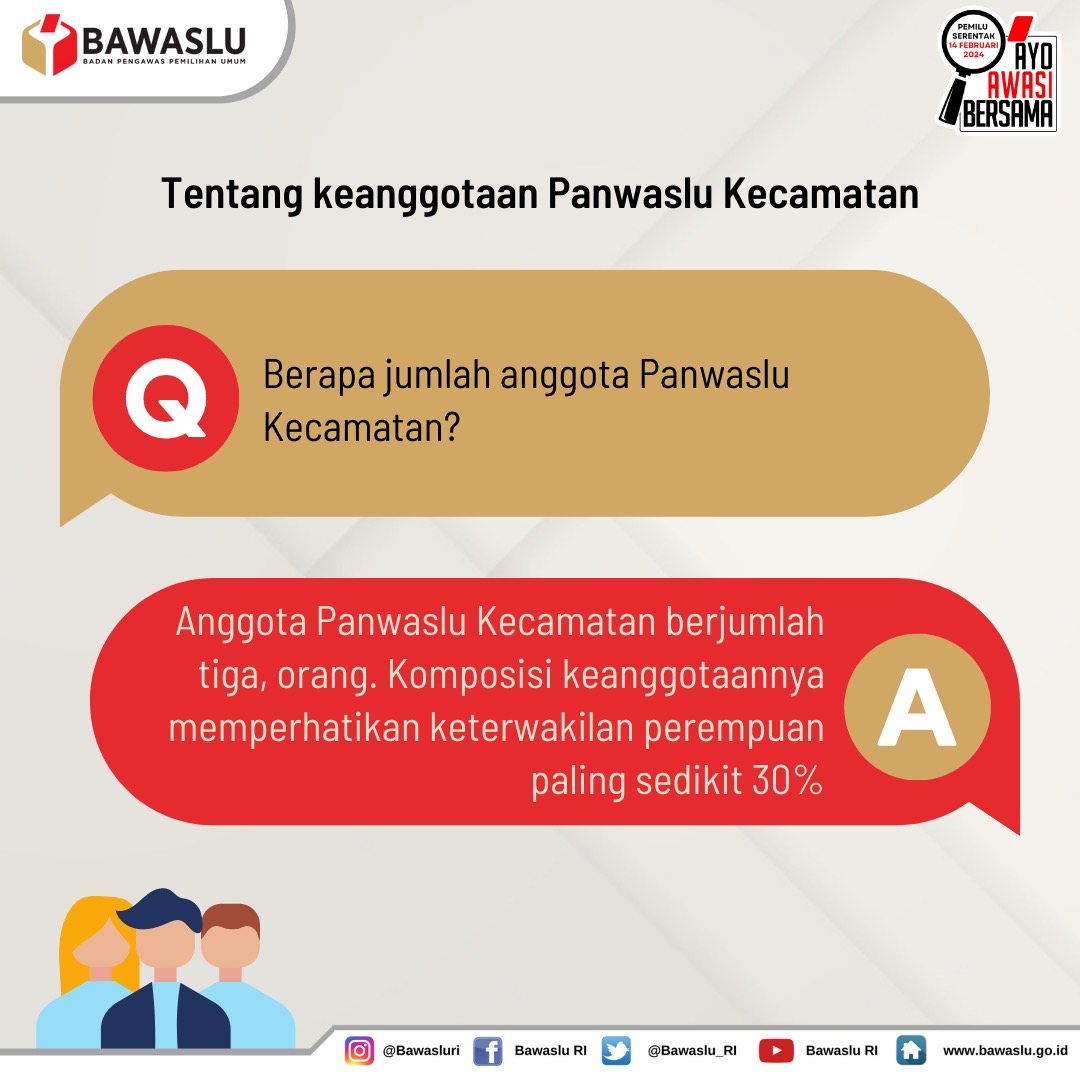 BAWASLU
BADAN PENGAWAS PEMILIHAN UMUM

PEMILU SERENTAK 14 FEBRUARI 2024
AYO AWASI BERSAMA

Tentang keanggotaan Panwaslu Kecamatan

Q

Berapa jumlah anggota Panwaslu Kecamatan?

Anggota Panwaslu Kecamatan berjumlah tiga, orang. Komposisi keanggotaannya memperhatikan keterwakilan perempuan paling sedikit 30%

A

@Bawasluri Bawaslu RI @Bawaslu_RI Bawaslu RI www.bawaslu.go.id